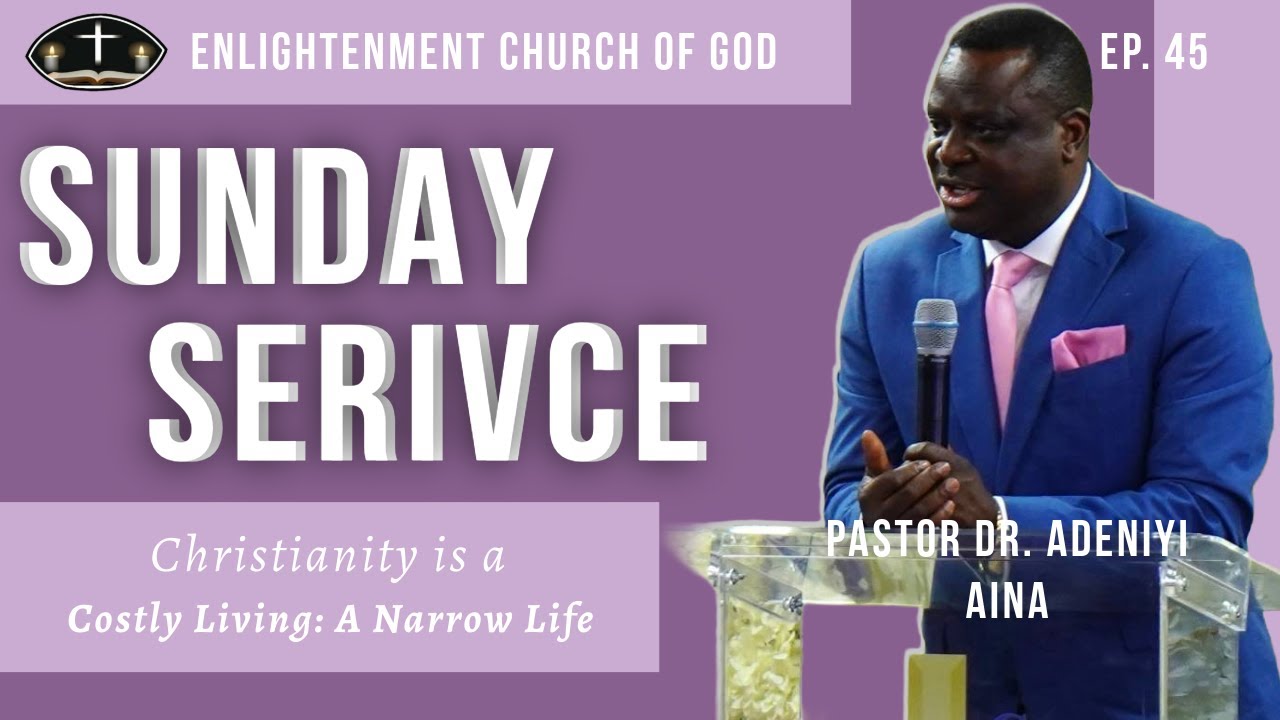 ENLIGHTENMENT CHURCH OF GOD

EP. 45

SUNDAY SERIVCE

Christianity is a Costly Living: A Narrow Life

PASTOR DR. ADENIYI AINA